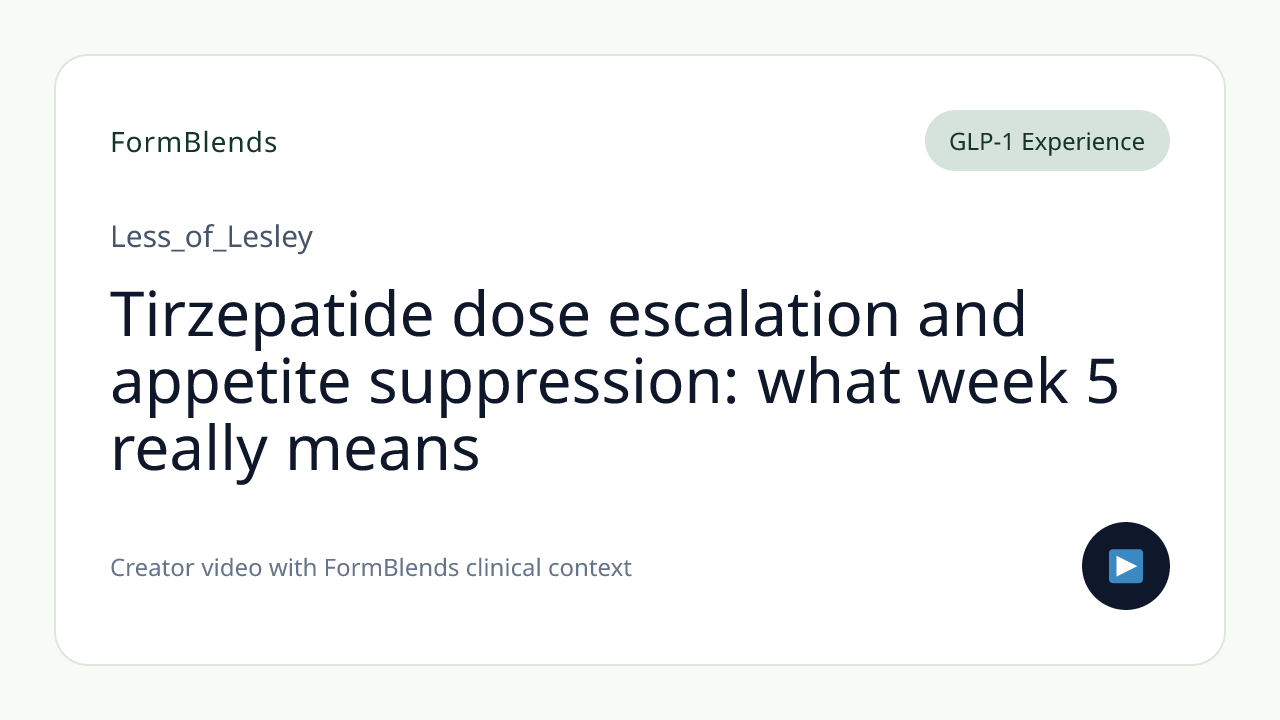 FormBlends

GLP-1 Experience

Less_of_Lesley

Tirzepatide dose escalation and appetite suppression: what week 5 really means

Creator video with FormBlends clinical context